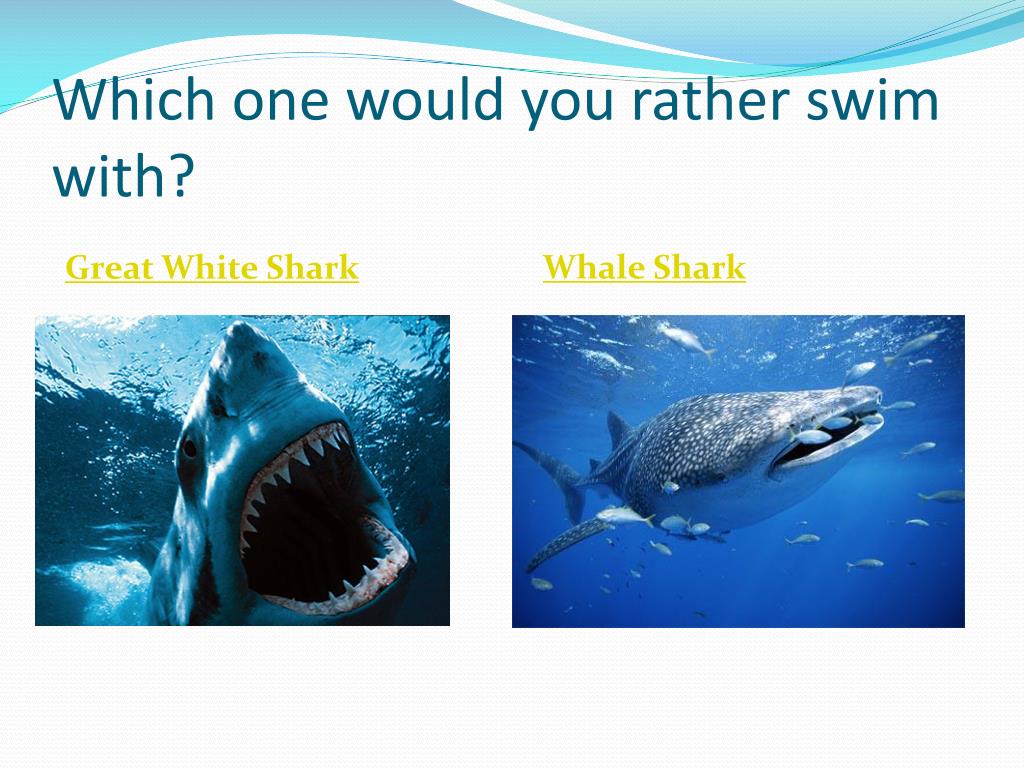 Which one would you rather swim with?

Great White Shark

Whale Shark